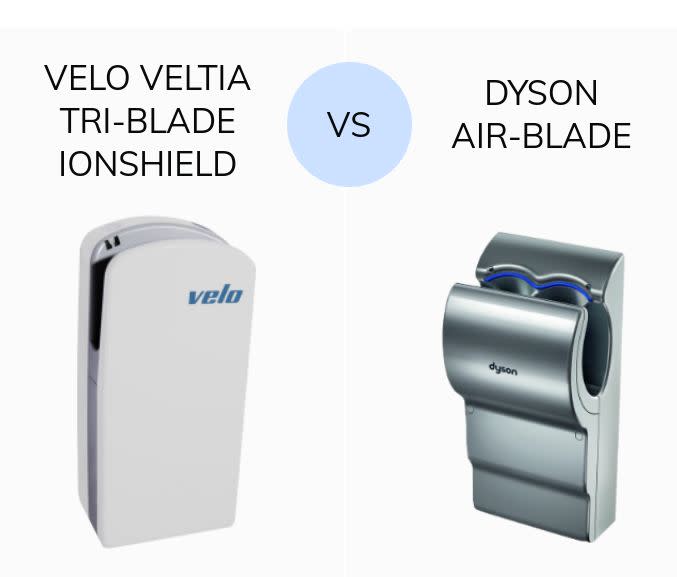 VELO VELTIA TRI-BLADE IONSHIELD

VS

DYSON AIR-BLADE

velo

dyson